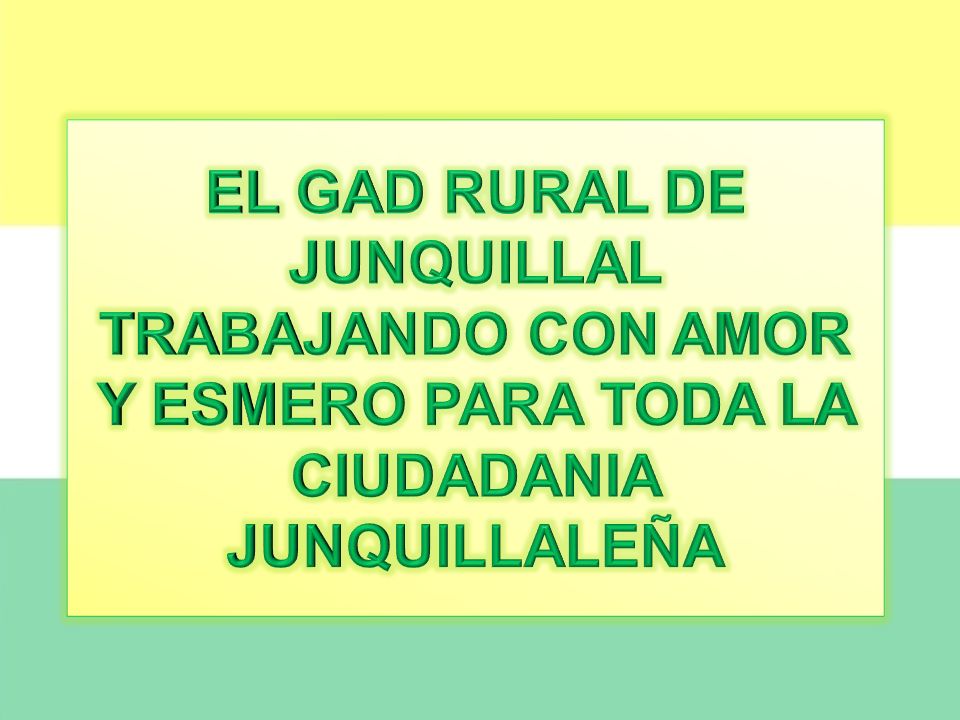 EL GAD RURAL DE JUNQUILLAL TRABAJANDO CON AMOR Y ESMERO PARA TODA LA CIUDADANIA JUNQUILLALEÑA